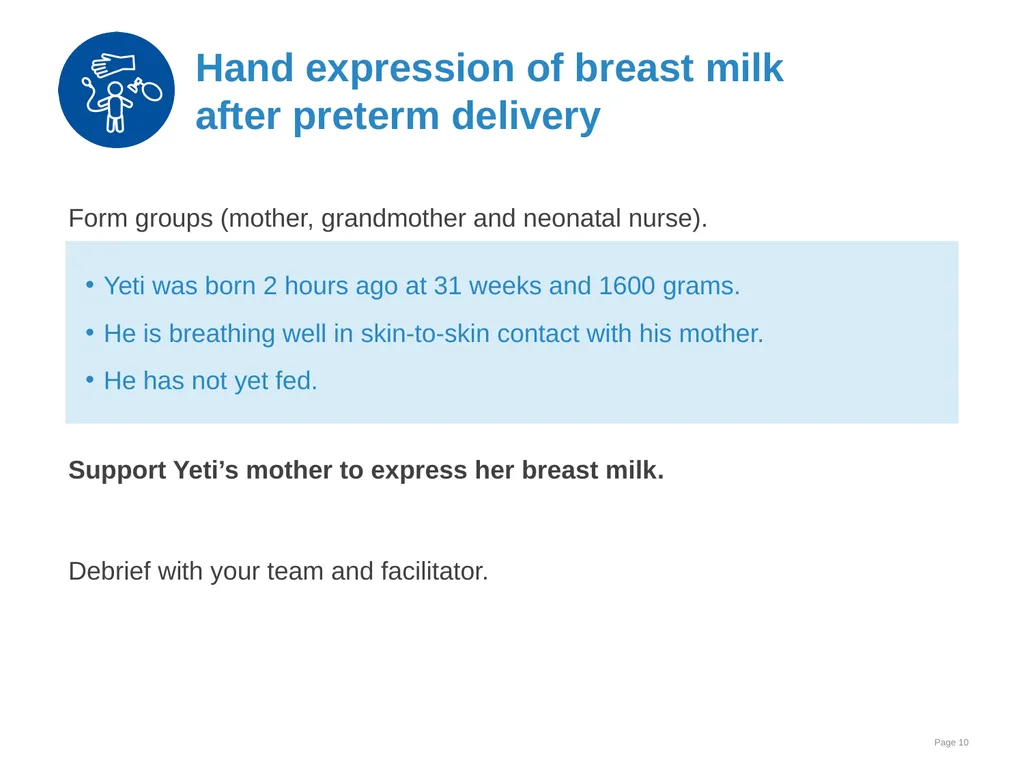 Hand expression of breast milk after preterm delivery

Form groups (mother, grandmother and neonatal nurse).

• Yeti was born 2 hours ago at 31 weeks and 1600 grams.
• He is breathing well in skin-to-skin contact with his mother.
• He has not yet fed.

**Support Yeti's mother to express her breast milk.**

Debrief with your team and facilitator.

Page 10